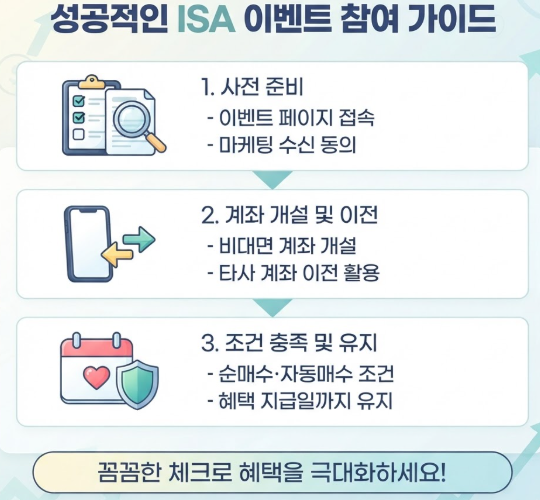 성공적인 ISA 이벤트 참여 가이드

1. 사전 준비
- 이벤트 페이지 접속
- 마케팅 수신 동의

2. 계좌 개설 및 이전
- 비대면 계좌 개설
- 타사 계좌 이전 활용

3. 조건 충족 및 유지
- 순매수·자동매수 조건
- 혜택 지급일까지 유지

꼼꼼한 체크로 혜택을 극대화하세요!